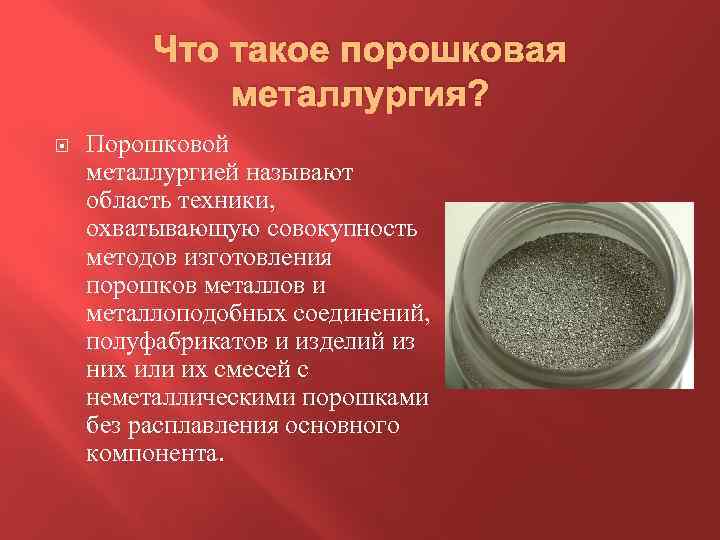 Что такое порошковая металлургия?

Порошковой металлургией называют область техники, охватывающую совокупность методов изготовления порошков металлов и металлоподобных соединений, полуфабрикатов и изделий из них или их смесей с неметаллическими порошками без расплавления основного компонента.